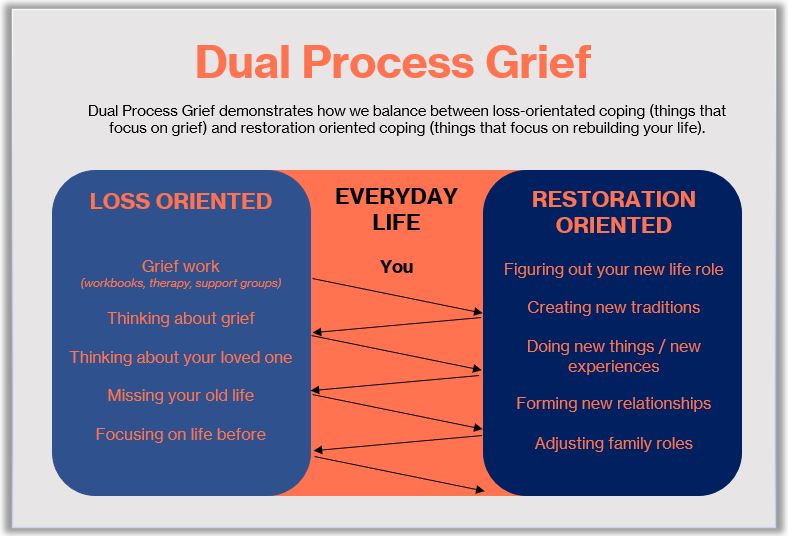 Dual Process Grief

Dual Process Grief demonstrates how we balance between loss-orientated coping (things that focus on grief) and restoration oriented coping (things that focus on rebuilding your life).

LOSS ORIENTED

Grief work
(workbooks, therapy, support groups)

Thinking about grief

Thinking about your loved one

Missing your old life

Focusing on life before

EVERYDAY LIFE

You

RESTORATION ORIENTED

Figuring out your new life role

Creating new traditions

Doing new things / new experiences

Forming new relationships

Adjusting family roles